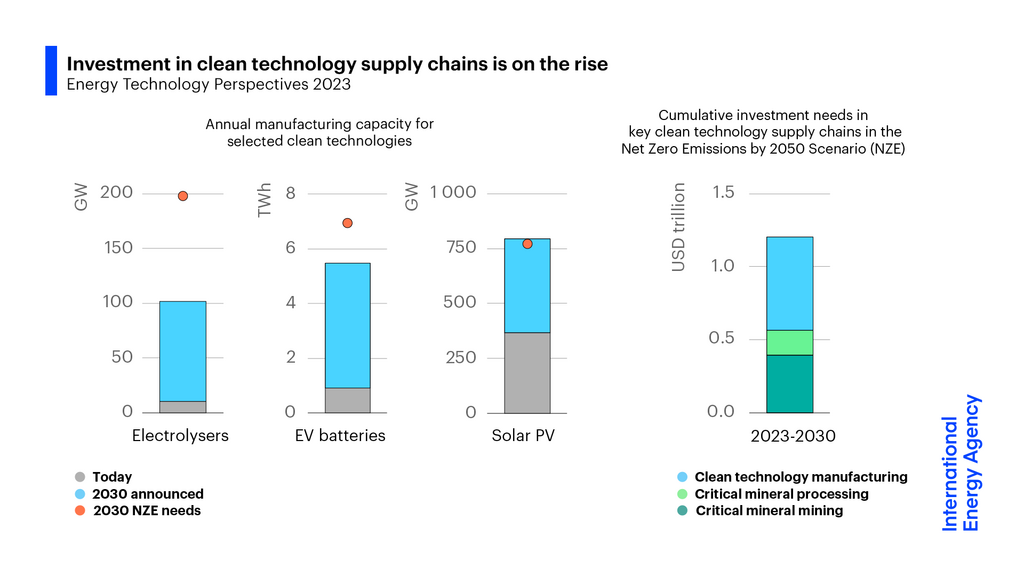 Investment in clean technology supply chains is on the rise
Energy Technology Perspectives 2023

Annual manufacturing capacity for selected clean technologies

GW
200
150
100
50
0
Electrolysers

TWh
8
6
4
2
0
EV batteries

GW
1 000
750
500
250
0
Solar PV

Today
2030 announced
2030 NZE needs

Cumulative investment needs in key clean technology supply chains in the Net Zero Emissions by 2050 Scenario (NZE)

USD trillion
1.5
1.0
0.5
0.0
2023-2030

Clean technology manufacturing
Critical mineral processing
Critical mineral mining

International Energy Agency